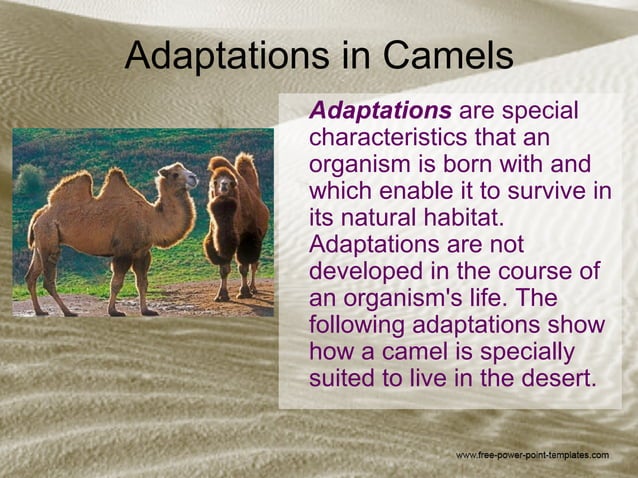 Adaptations in Camels

Adaptations are special characteristics that an organism is born with and which enable it to survive in its natural habitat. Adaptations are not developed in the course of an organism's life. The following adaptations show how a camel is specially suited to live in the desert.

www.free-power-point-templates.com